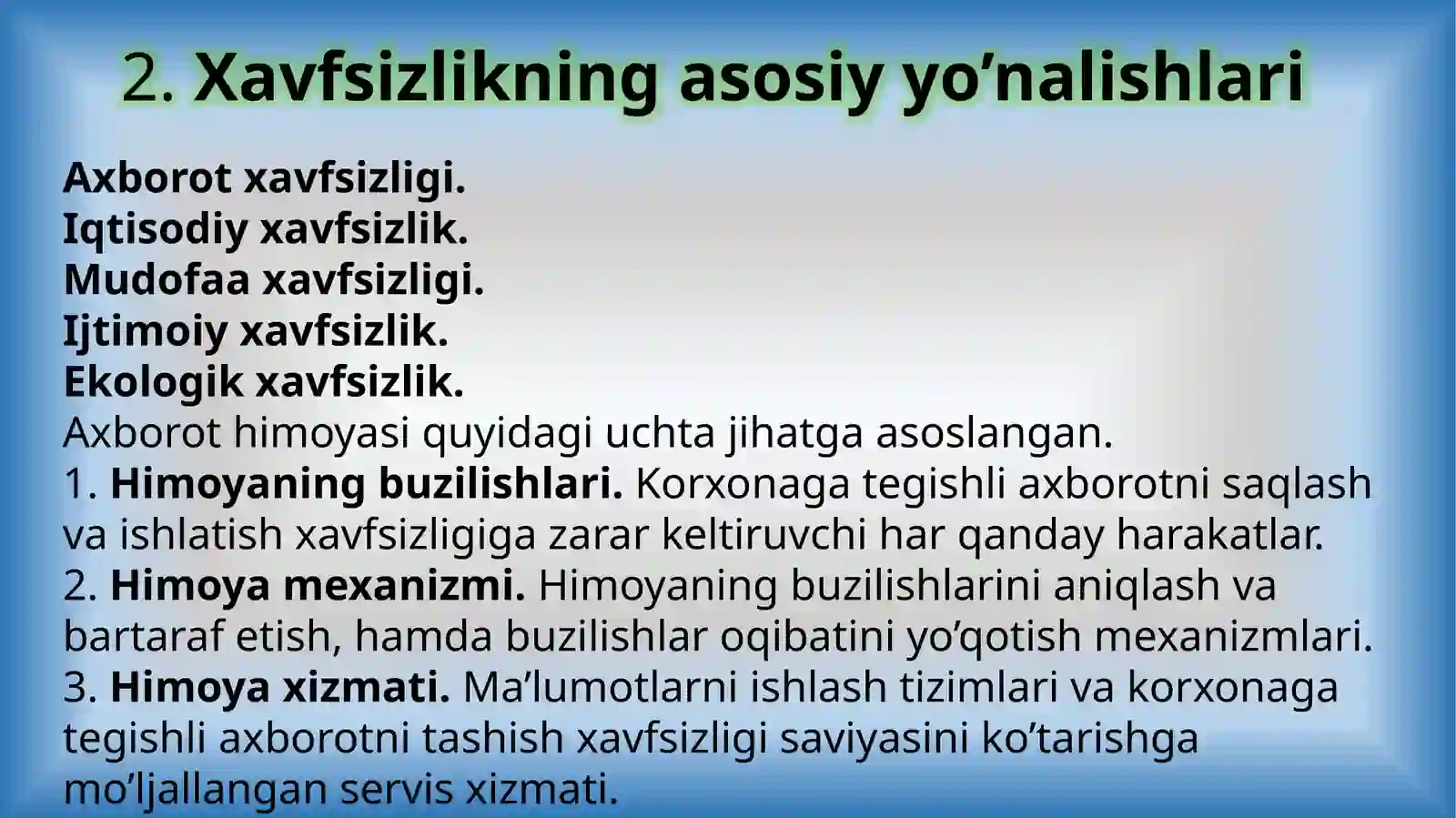 2. Xavfsizlikning asosiy yo’nalishlari

Axborot xavfsizligi.
Iqtisodiy xavfsizlik.
Mudofaa xavfsizligi.
Ijtimoiy xavfsizlik.
Ekologik xavfsizlik.
Axborot himoyasi quyidagi uchta jihatga asoslangan.
1. Himoyaning buzilishlari. Korxonaga tegishli axborotni saqlash va ishlatish xavfsizligiga zarar keltiruvchi har qanday harakatlar.
2. Himoya mexanizmi. Himoyaning buzilishlarini aniqlash va bartaraf etish, hamda buzilishlar oqibatini yo’qotish mexanizmlari.
3. Himoya xizmati. Ma’lumotlarni ishlash tizimlari va korxonaga tegishli axborotni tashish xavfsizligi saviyasini ko’tarishga mo’ljallangan servis xizmati.